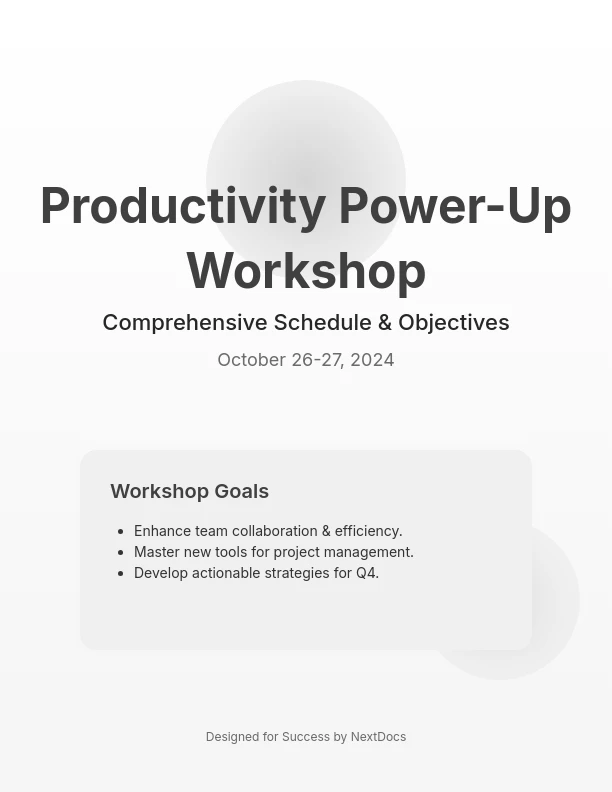 Productivity Power-Up Workshop

Comprehensive Schedule & Objectives

October 26-27, 2024

Workshop Goals

- Enhance team collaboration & efficiency.
- Master new tools for project management.
- Develop actionable strategies for Q4.

Designed for Success by NextDocs